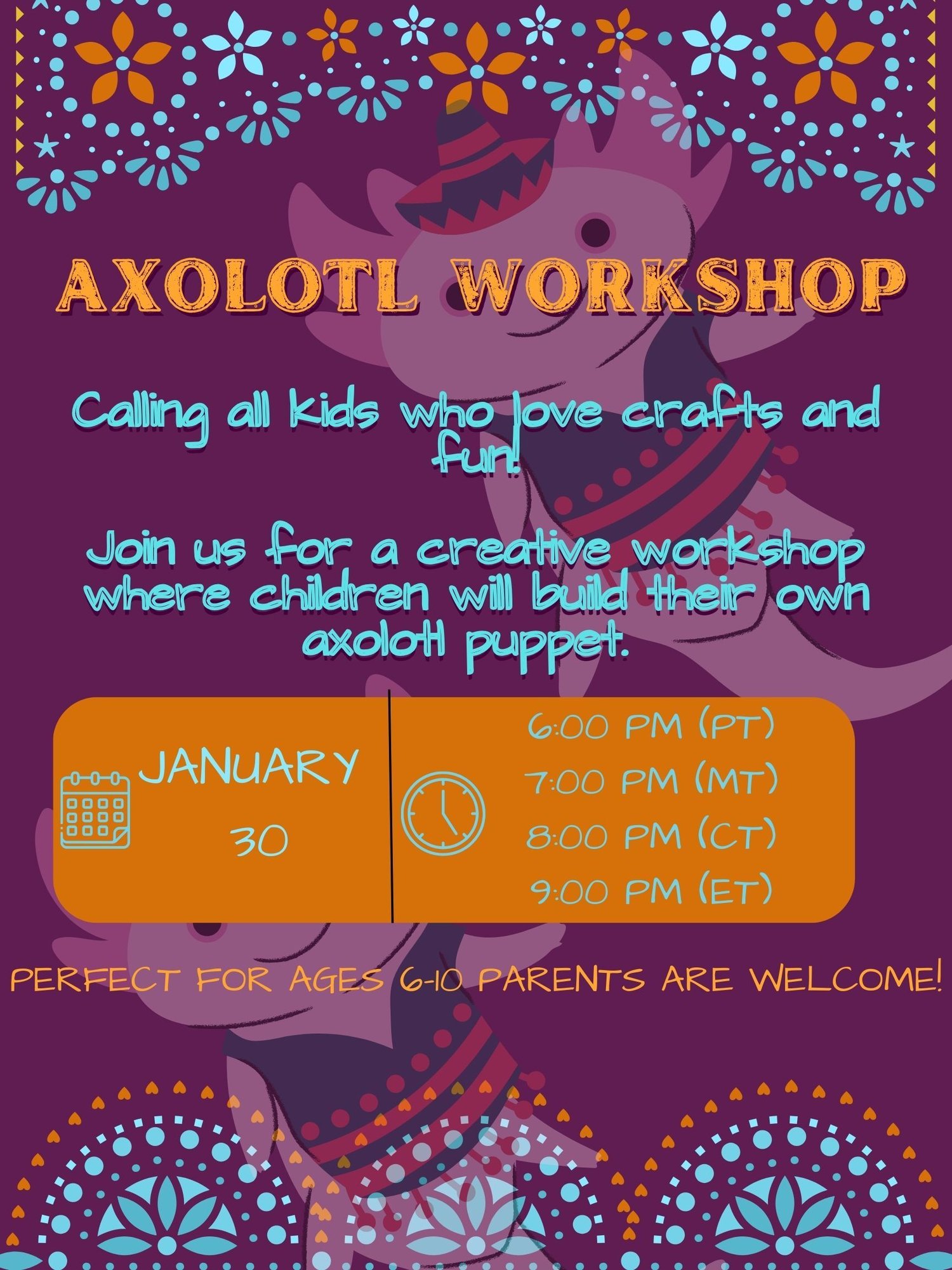 AXOLOTL WORKSHOP

Calling all kids who love crafts and fun!

Join us for a creative workshop where children will build their own axolotl puppet.

JANUARY 30

6:00 PM (PT)
7:00 PM (MT)
8:00 PM (CT)
9:00 PM (ET)

PERFECT FOR AGES 6-10 PARENTS ARE WELCOME!